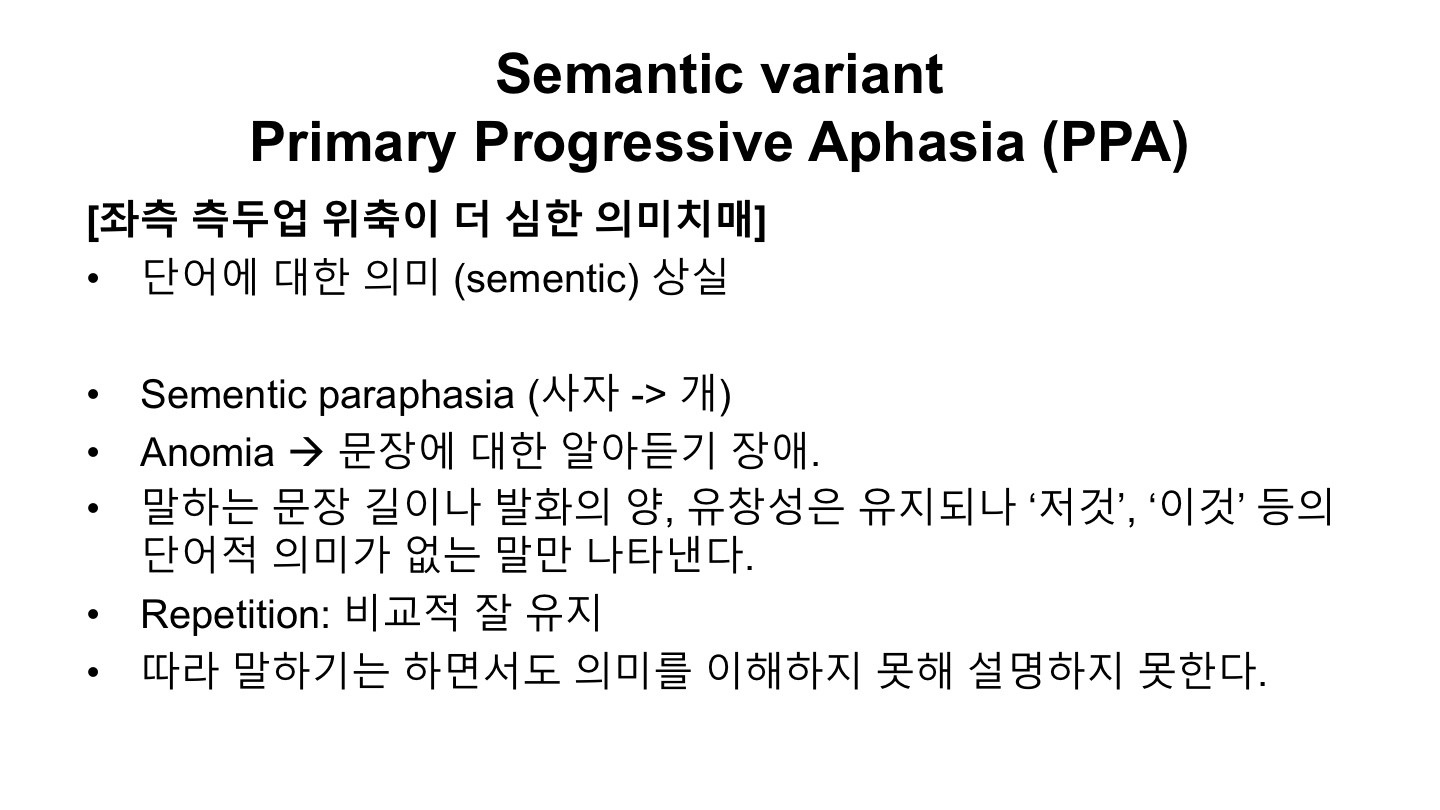 Semantic variant
Primary Progressive Aphasia (PPA)

[좌측 측두엽 위축이 더 심한 의미치매]

• 단어에 대한 의미 (sementic) 상실

• Sementic paraphasia (사자 -> 개)
• Anomia → 문장에 대한 알아듣기 장애.
• 말하는 문장 길이나 발화의 양, 유창성은 유지되나 ‘저것’, ‘이것’ 등의 단어적 의미가 없는 말만 나타낸다.
• Repetition: 비교적 잘 유지
• 따라 말하기는 하면서도 의미를 이해하지 못해 설명하지 못한다.